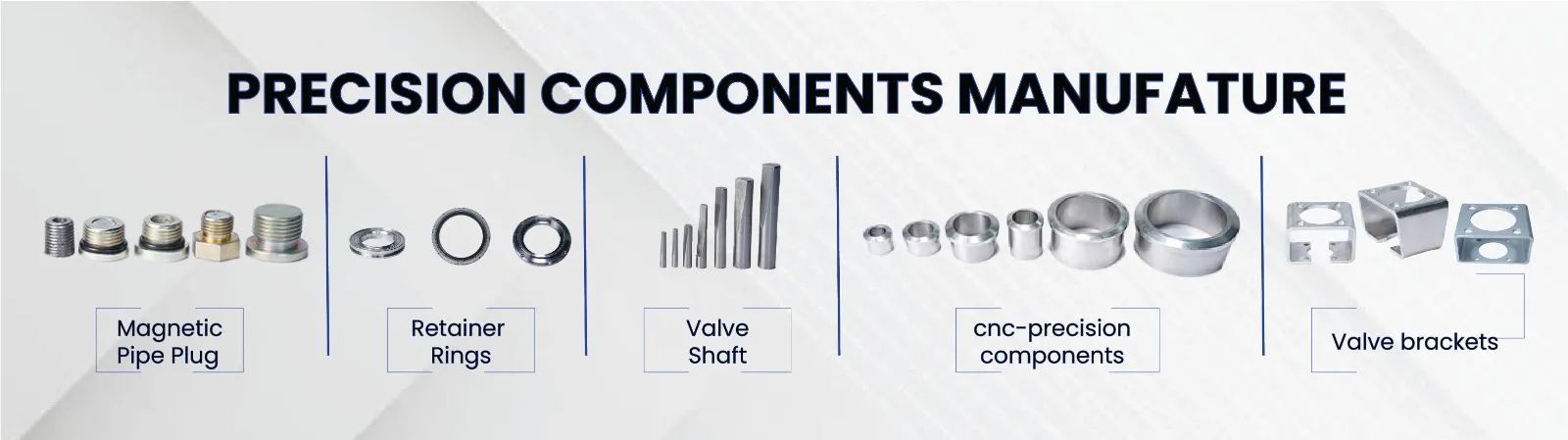 PRECISION COMPONENTS MANUFATURE

Magnetic Pipe Plug

Retainer Rings

Valve Shaft

cnc-precision components

Valve brackets